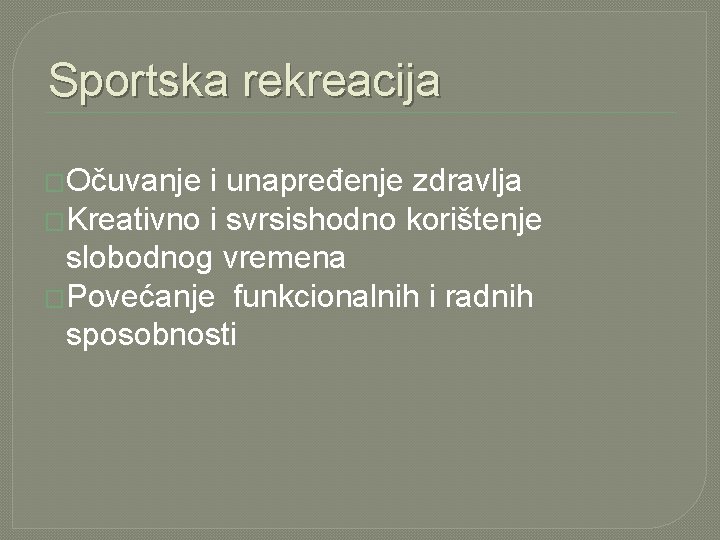 Sportska rekreacija

Očuvanje i unapređenje zdravlja
Kreativno i svrsishodno korištenje slobodnog vremena
Povećanje funkcionalnih i radnih sposobnosti